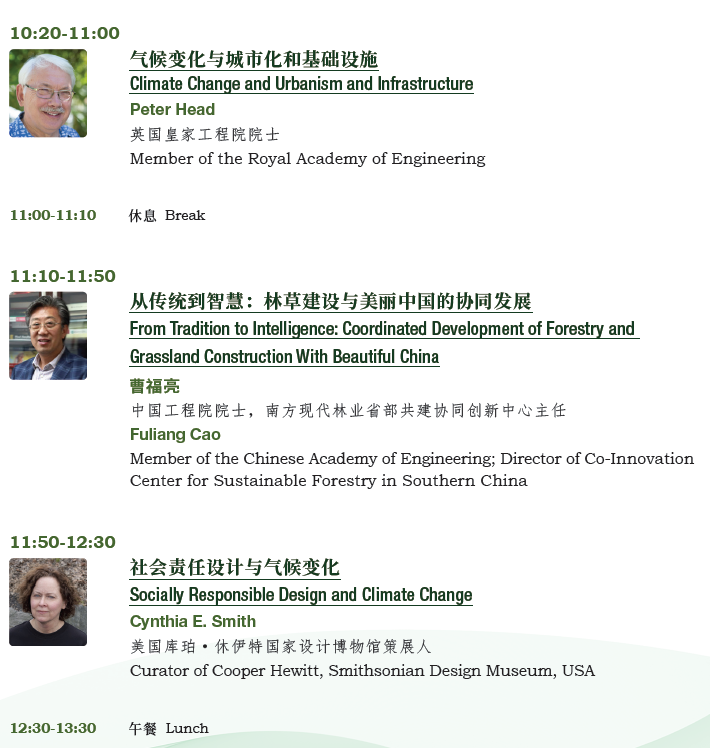 10:20-11:00

气候变化与城市化和基础设施
Climate Change and Urbanism and Infrastructure
Peter Head
英国皇家工程院院士
Member of the Royal Academy of Engineering

11:00-11:10 休息 Break

11:10-11:50

从传统到智慧：林草建设与美丽中国的协同发展
From Tradition to Intelligence: Coordinated Development of Forestry and Grassland Construction With Beautiful China
曹福亮
中国工程院院士，南方现代林业省部共建协同创新中心主任
Fuliang Cao
Member of the Chinese Academy of Engineering; Director of Co-Innovation Center for Sustainable Forestry in Southern China

11:50-12:30

社会责任设计与气候变化
Socially Responsible Design and Climate Change
Cynthia E. Smith
美国库珀·休伊特国家设计博物馆策展人
Curator of Cooper Hewitt, Smithsonian Design Museum, USA

12:30-13:30 午餐 Lunch